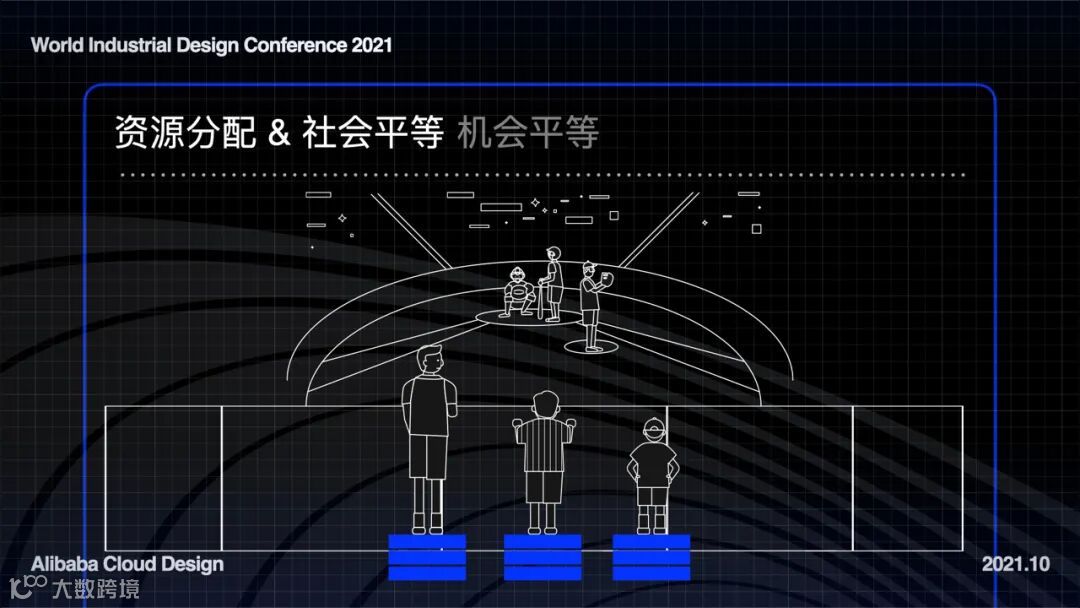 World Industrial Design Conference 2021

资源分配 & 社会平等 机会平等

Alibaba Cloud Design

2021.10

大数跨境